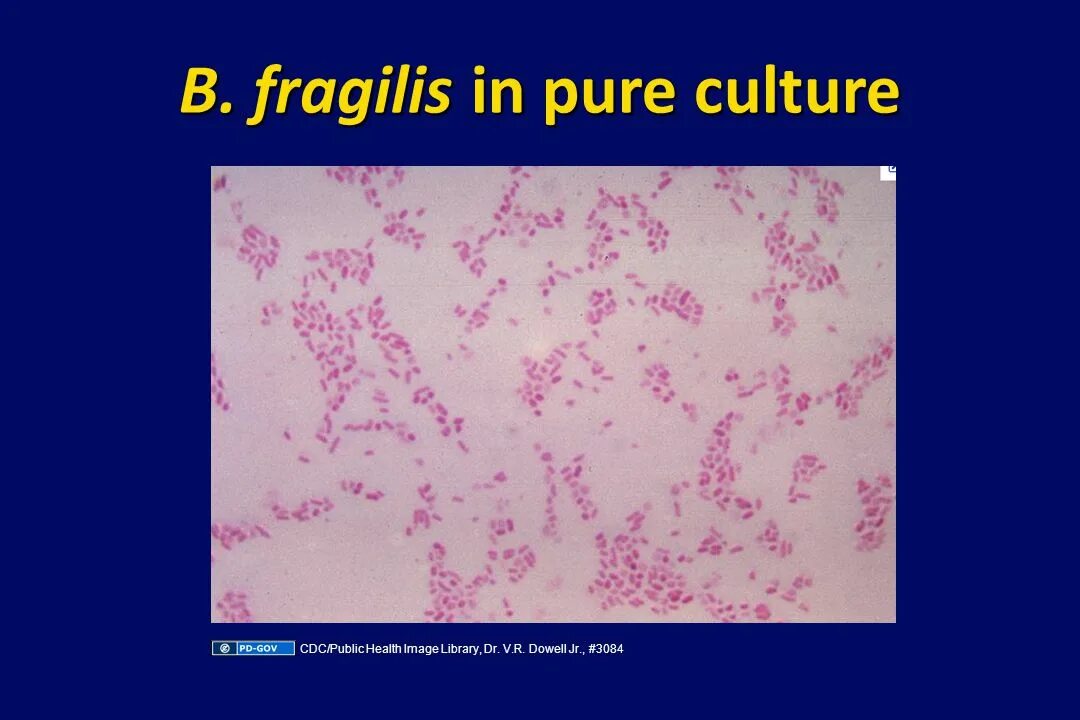 B. fragilis in pure culture

PD-GOV CDC/Public Health Image Library, Dr. V.R. Dowell Jr., #3084